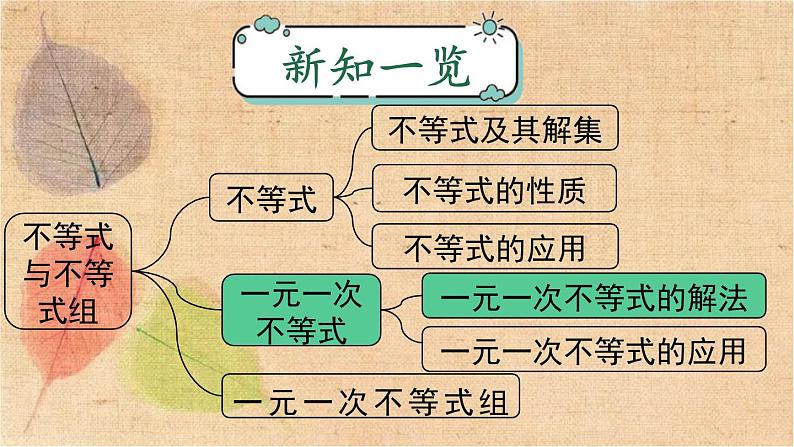 新知一览

不等式与不等式组

不等式

不等式及其解集

不等式的性质

不等式的应用

一元一次不等式

一元一次不等式的解法

一元一次不等式的应用

一元一次不等式组